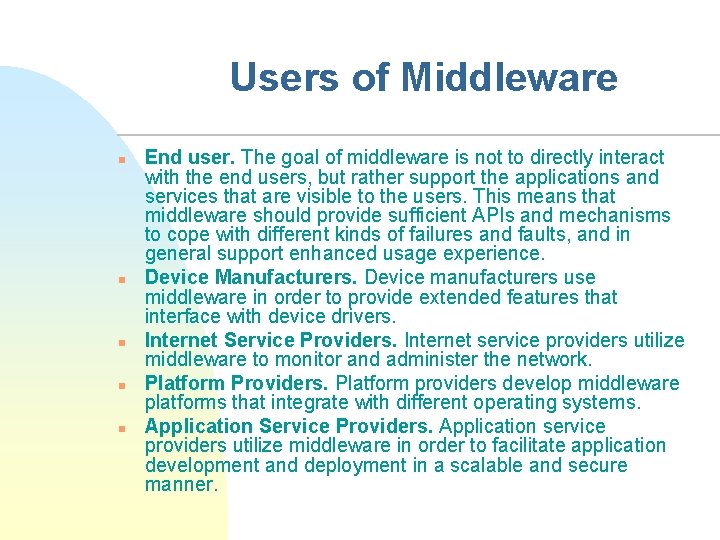 Users of Middleware

- End user. The goal of middleware is not to directly interact with the end users, but rather support the applications and services that are visible to the users. This means that middleware should provide sufficient APIs and mechanisms to cope with different kinds of failures and faults, and in general support enhanced usage experience.
- Device Manufacturers. Device manufacturers use middleware in order to provide extended features that interface with device drivers.
- Internet Service Providers. Internet service providers utilize middleware to monitor and administer the network.
- Platform Providers. Platform providers develop middleware platforms that integrate with different operating systems.
- Application Service Providers. Application service providers utilize middleware in order to facilitate application development and deployment in a scalable and secure manner.